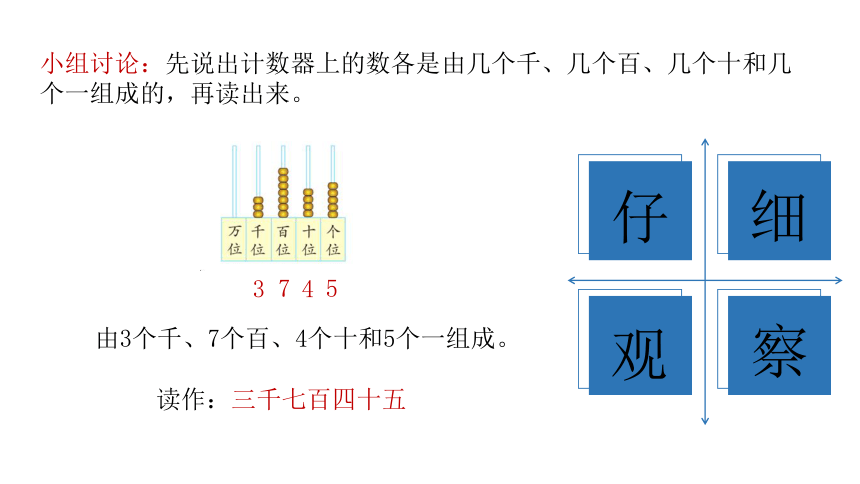 小组讨论：先说出计数器上的数各是由几个千、几个百、几个十和几个一组成的，再读出来。

万位 千位 百位 十位 个位

3 7 4 5

由3个千、7个百、4个十和5个一组成。

读作：三千七百四十五

仔 细
观 察